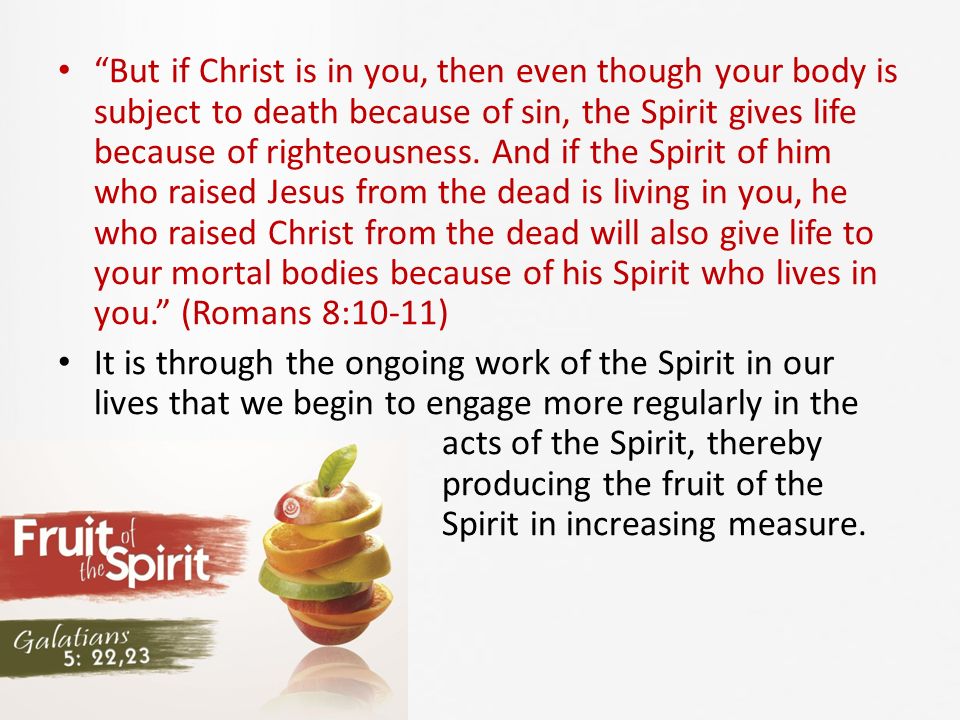 • “But if Christ is in you, then even though your body is subject to death because of sin, the Spirit gives life because of righteousness. And if the Spirit of him who raised Jesus from the dead is living in you, he who raised Christ from the dead will also give life to your mortal bodies because of his Spirit who lives in you.” (Romans 8:10-11)

• It is through the ongoing work of the Spirit in our lives that we begin to engage more regularly in the acts of the Spirit, thereby producing the fruit of the Spirit in increasing measure.

Fruit of the Spirit

Galatians 5: 22,23